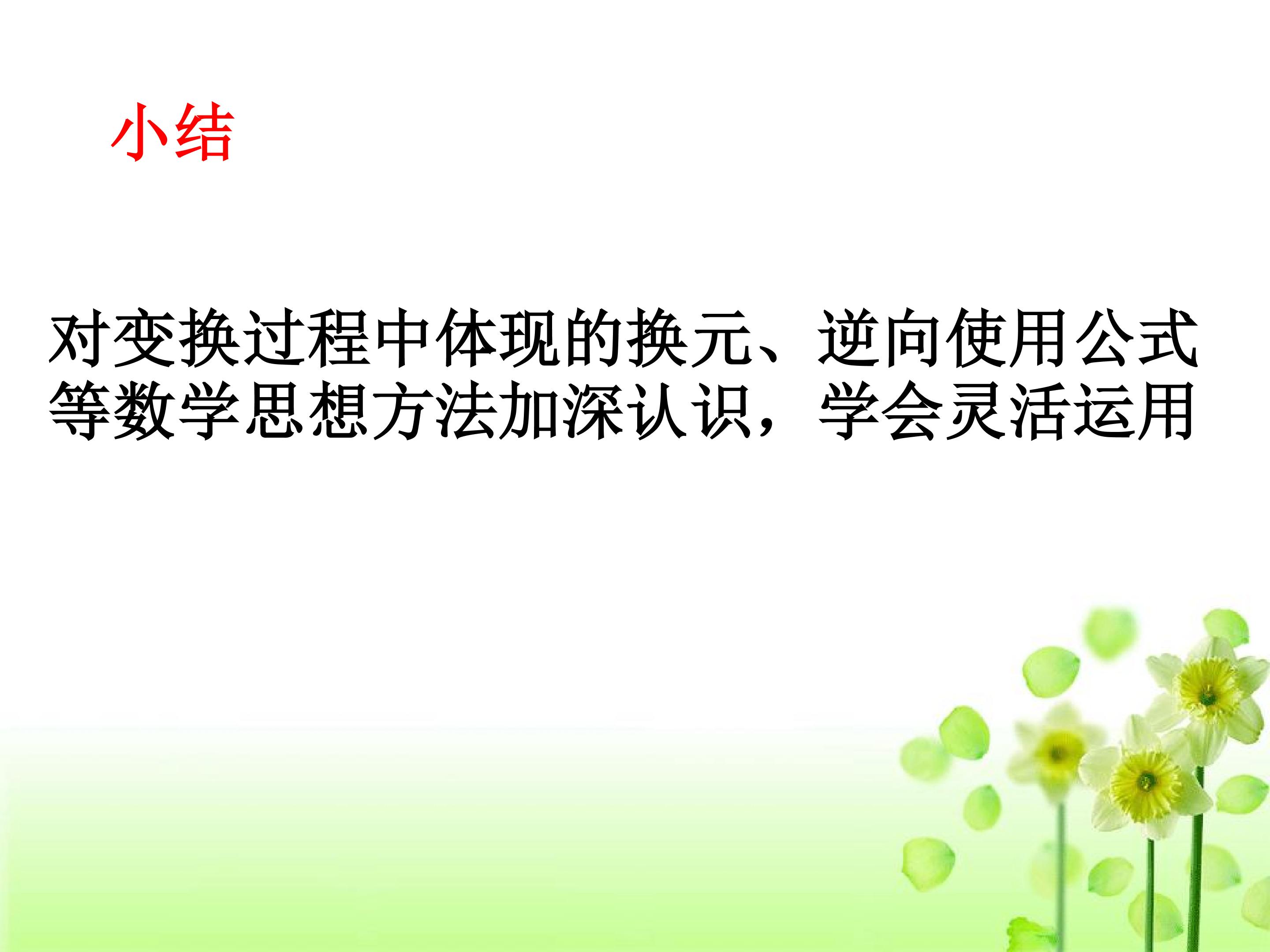 小结

对变换过程中体现的换元、逆向使用公式等数学思想方法加深认识，学会灵活运用